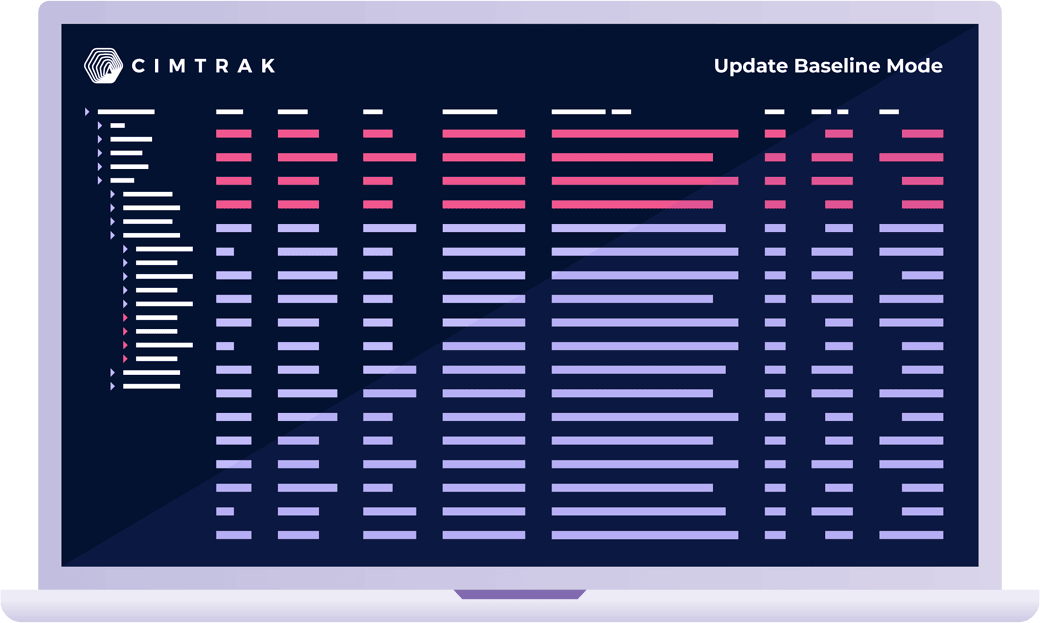 CIMTRAK

Update Baseline Mode